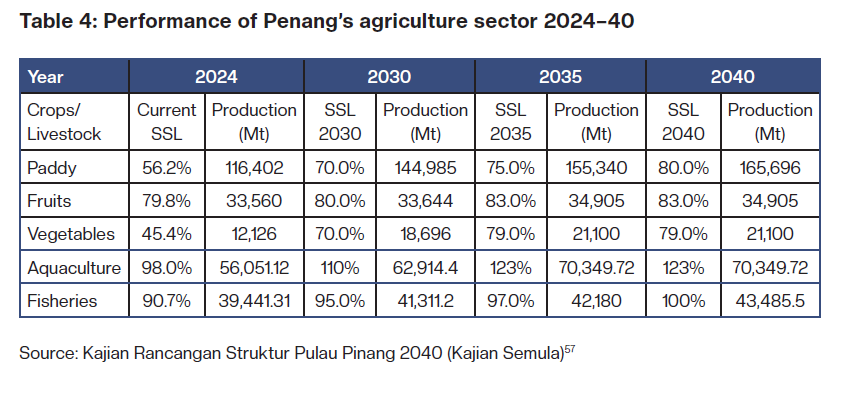 Table 4: Performance of Penang's agriculture sector 2024–40

| Year | 2024 | | 2030 | | 2035 | | 2040 | |
|---|---|---|---|---|---|---|---|---|
| Crops/ Livestock | Current SSL | Production (Mt) | SSL 2030 | Production (Mt) | SSL 2035 | Production (Mt) | SSL 2040 | Production (Mt) |
| Paddy | 56.2% | 116,402 | 70.0% | 144,985 | 75.0% | 155,340 | 80.0% | 165,696 |
| Fruits | 79.8% | 33,560 | 80.0% | 33,644 | 83.0% | 34,905 | 83.0% | 34,905 |
| Vegetables | 45.4% | 12,126 | 70.0% | 18,696 | 79.0% | 21,100 | 79.0% | 21,100 |
| Aquaculture | 98.0% | 56,051.12 | 110% | 62,914.4 | 123% | 70,349.72 | 123% | 70,349.72 |
| Fisheries | 90.7% | 39,441.31 | 95.0% | 41,311.2 | 97.0% | 42,180 | 100% | 43,485.5 |

Source: Kajian Rancangan Struktur Pulau Pinang 2040 (Kajian Semula)$^{57}$